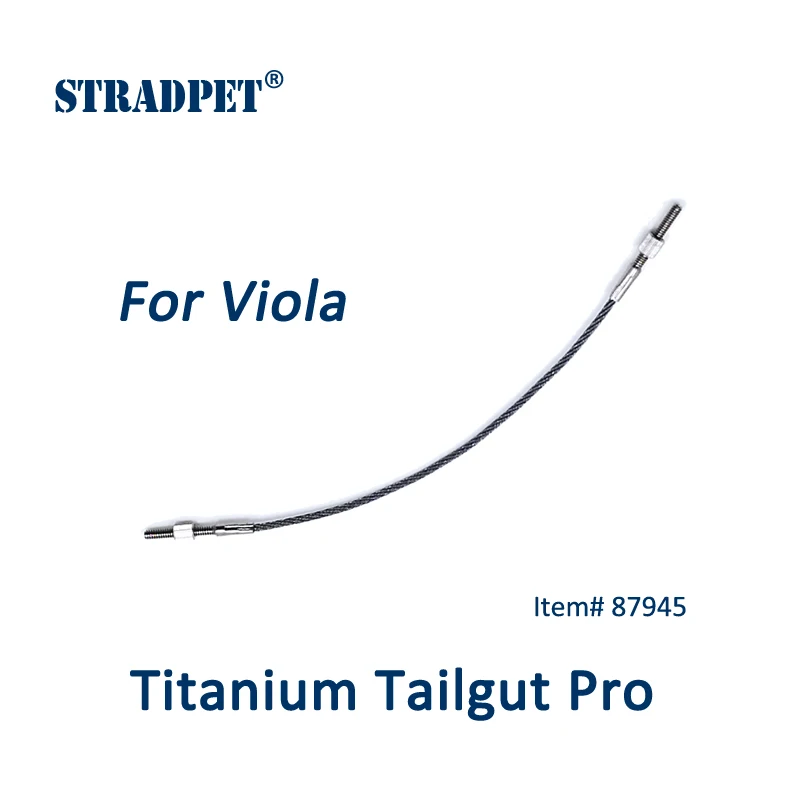 STRADPET®

For Viola

Item# 87945

Titanium Tailgut Pro